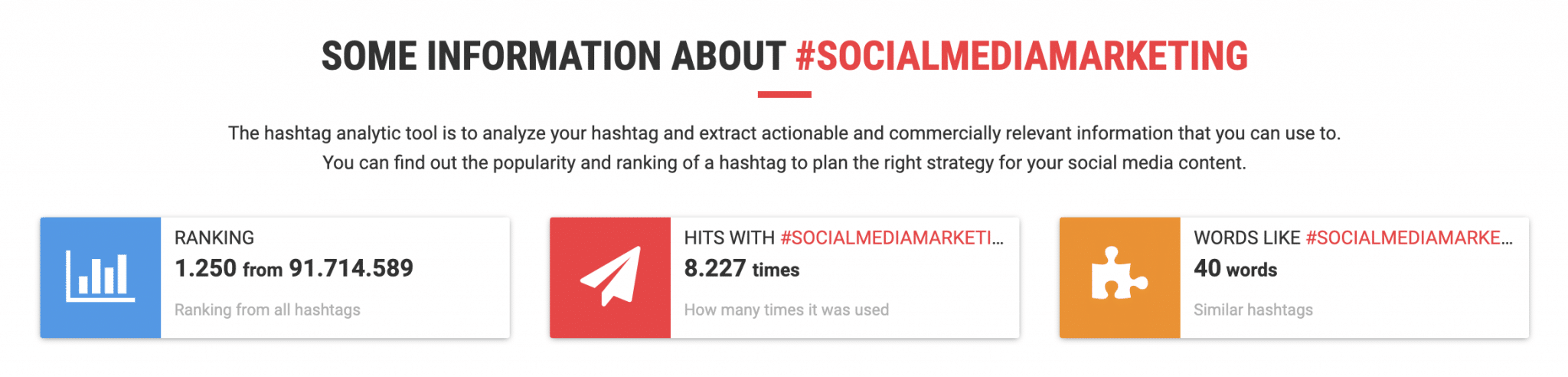 SOME INFORMATION ABOUT #SOCIALMEDIAMARKETING

The hashtag analytic tool is to analyze your hashtag and extract actionable and commercially relevant information that you can use to. You can find out the popularity and ranking of a hashtag to plan the right strategy for your social media content.

RANKING
1.250 from 91.714.589
Ranking from all hashtags

HITS WITH #SOCIALMEDIAMARKETI...
8.227 times
How many times it was used

WORDS LIKE #SOCIALMEDIAMARKE...
40 words
Similar hashtags